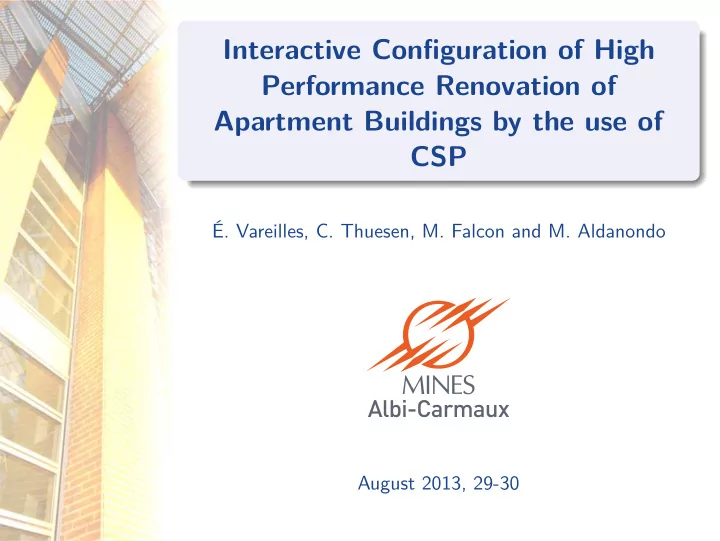 Interactive Configuration of High Performance Renovation of Apartment Buildings by the use of CSP

É. Vareilles, C. Thuesen, M. Falcon and M. Aldanondo

MINES
Albi-Carmaux

August 2013, 29-30